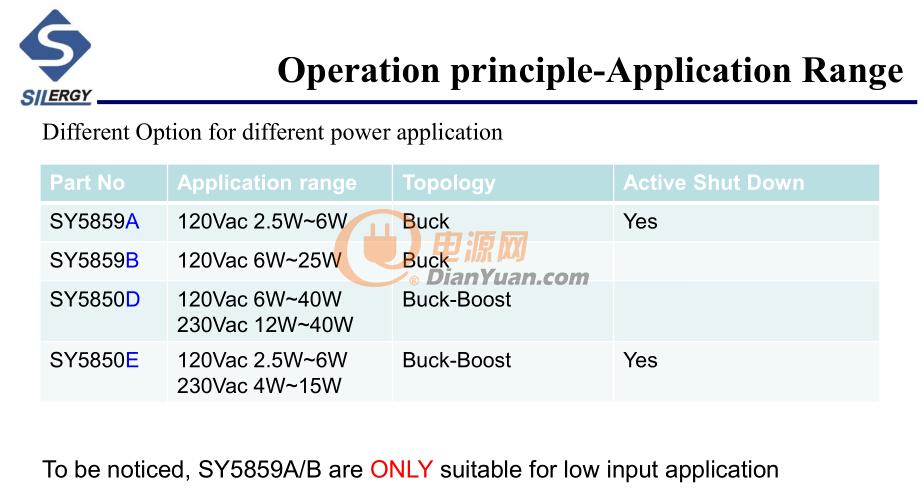 SILERGY

Operation principle-Application Range

Different Option for different power application

| Part No | Application range | Topology | Active Shut Down |
|---|---|---|---|
| SY5859A | 120Vac 2.5W~6W | Buck | Yes |
| SY5859B | 120Vac 6W~25W | Buck | |
| SY5850D | 120Vac 6W~40W 230Vac 12W~40W | Buck-Boost | |
| SY5850E | 120Vac 2.5W~6W 230Vac 4W~15W | Buck-Boost | Yes |

电源网 DianYuan.com

To be noticed, SY5859A/B are ONLY suitable for low input application